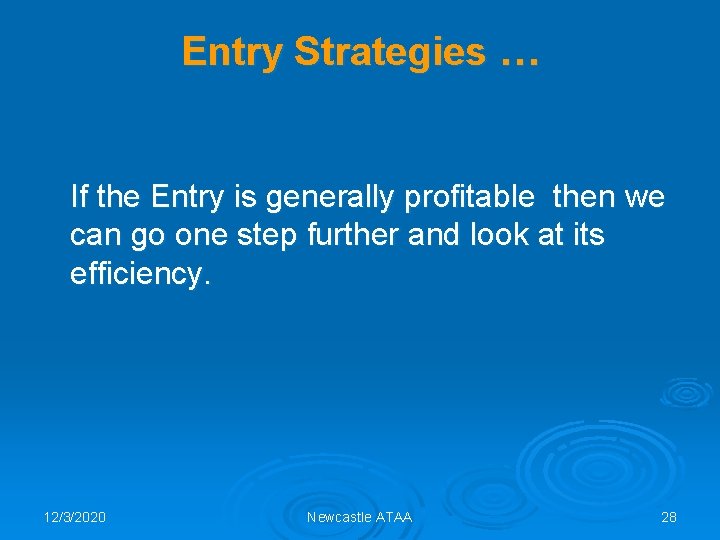 Entry Strategies …

If the Entry is generally profitable then we can go one step further and look at its efficiency.

12/3/2020 Newcastle ATAA 28